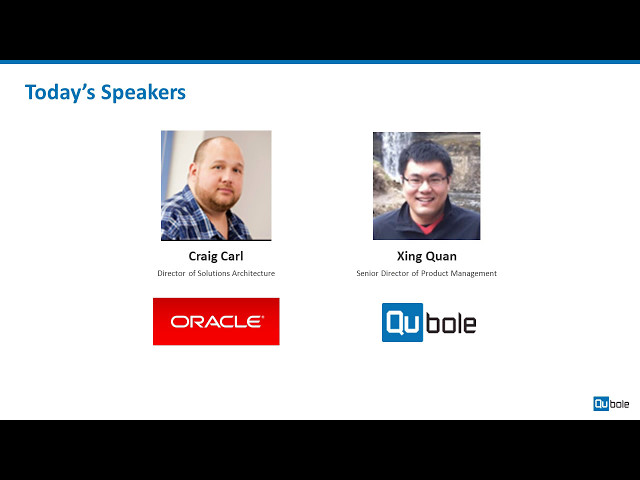 Today's Speakers

Craig Carl
Director of Solutions Architecture

ORACLE

Xing Quan
Senior Director of Product Management

Qubole

Qubole